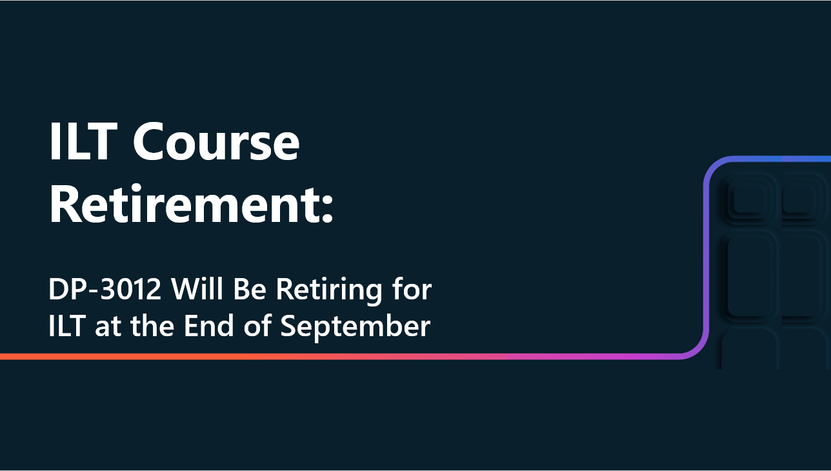 ILT Course Retirement:

DP-3012 Will Be Retiring for ILT at the End of September